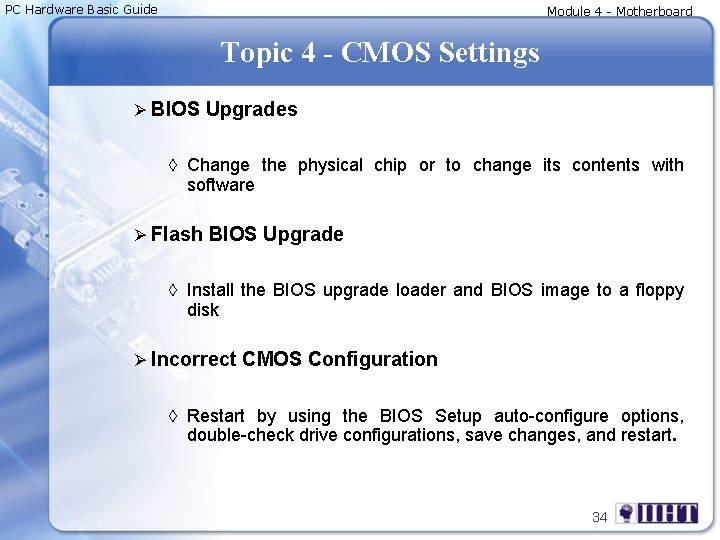 PC Hardware Basic Guide

Module 4 - Motherboard

Topic 4 - CMOS Settings

➢ BIOS Upgrades

◊ Change the physical chip or to change its contents with software

➢ Flash BIOS Upgrade

◊ Install the BIOS upgrade loader and BIOS image to a floppy disk

➢ Incorrect CMOS Configuration

◊ Restart by using the BIOS Setup auto-configure options, double-check drive configurations, save changes, and restart.

34

IIHT